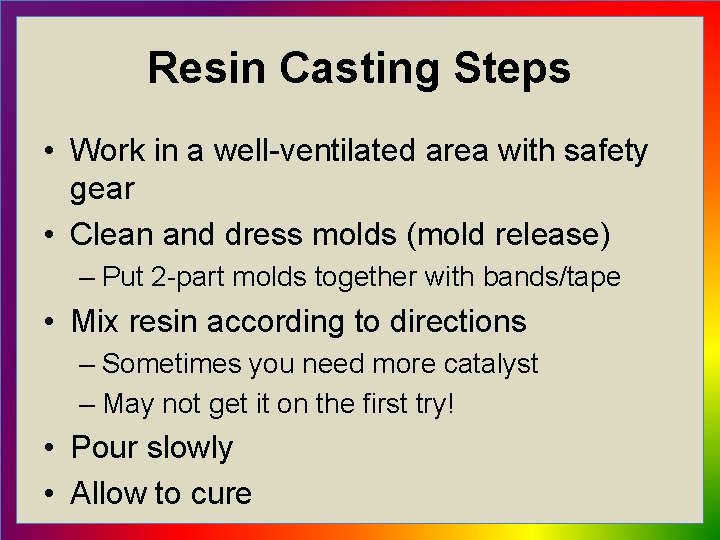 Resin Casting Steps

• Work in a well-ventilated area with safety gear
• Clean and dress molds (mold release)
– Put 2-part molds together with bands/tape
• Mix resin according to directions
– Sometimes you need more catalyst
– May not get it on the first try!
• Pour slowly
• Allow to cure